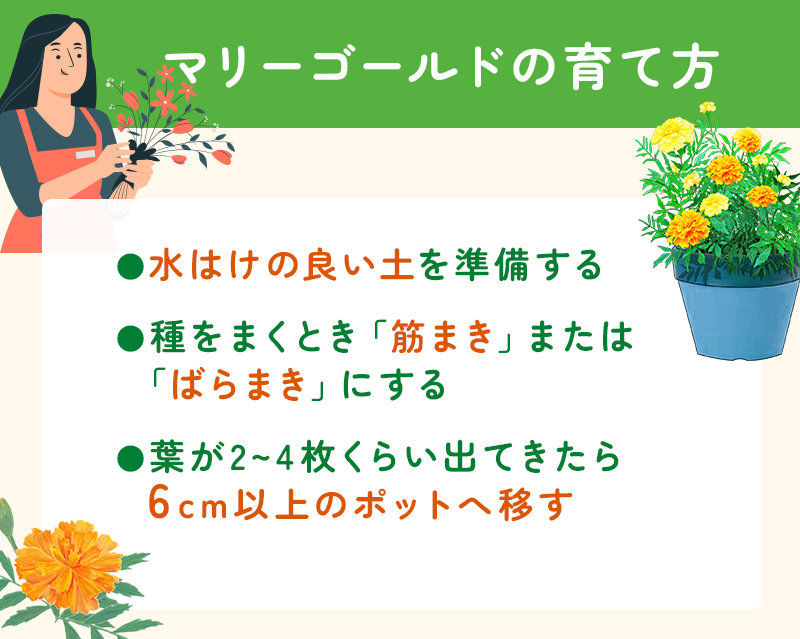 マリーゴールドの育て方

●水はけの良い土を準備する

●種をまくとき「筋まき」または「ばらまき」にする

●葉が2~4枚くらい出てきたら6cm以上のポットへ移す